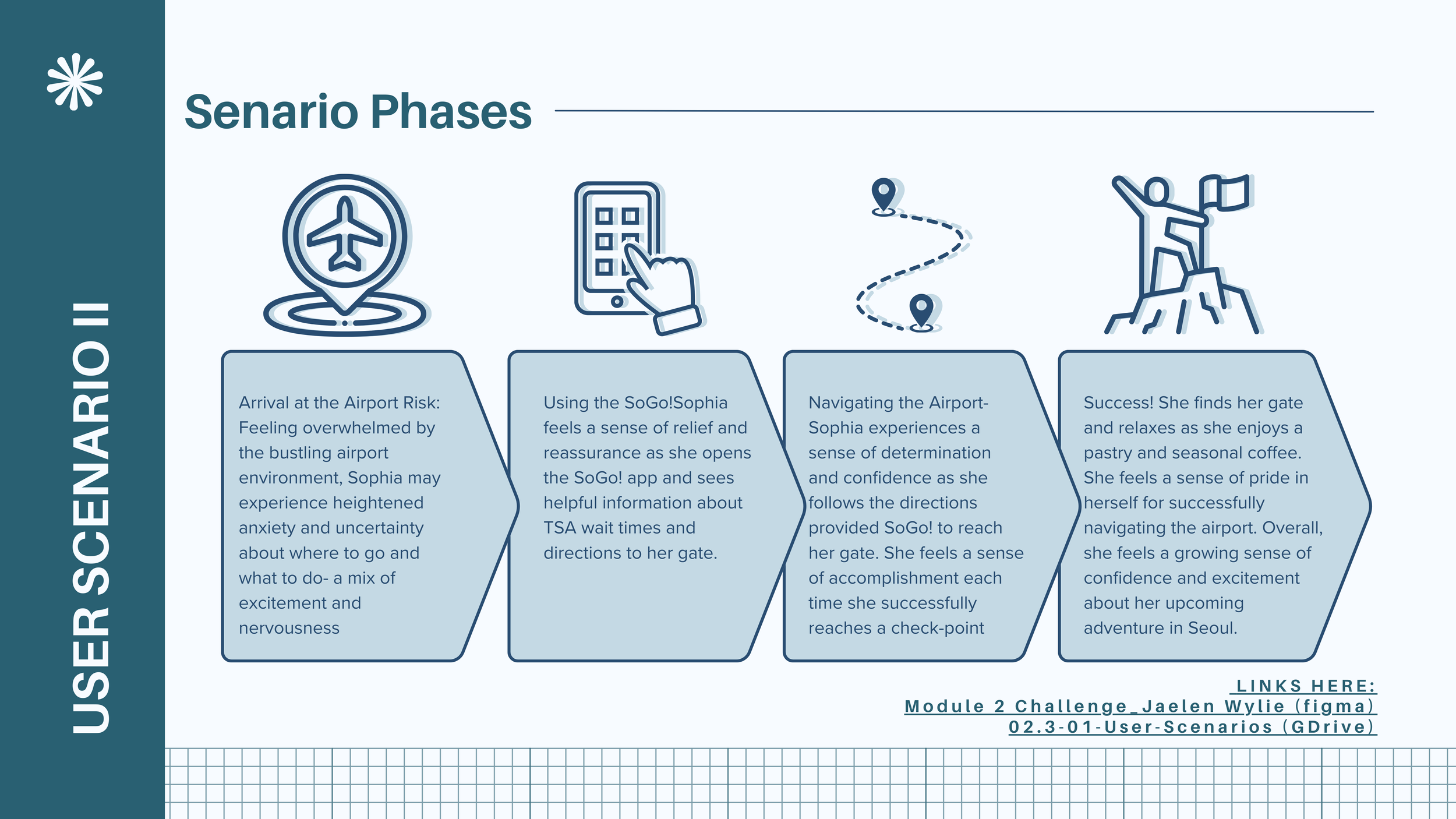 USER SCENARIO II

Senario Phases

Arrival at the Airport Risk: Feeling overwhelmed by the bustling airport environment, Sophia may experience heightened anxiety and uncertainty about where to go and what to do- a mix of excitement and nervousness

Using the SoGo!Sophia feels a sense of relief and reassurance as she opens the SoGo! app and sees helpful information about TSA wait times and directions to her gate.

Navigating the Airport- Sophia experiences a sense of determination and confidence as she follows the directions provided SoGo! to reach her gate. She feels a sense of accomplishment each time she successfully reaches a check-point

Success! She finds her gate and relaxes as she enjoys a pastry and seasonal coffee. She feels a sense of pride in herself for successfully navigating the airport. Overall, she feels a growing sense of confidence and excitement about her upcoming adventure in Seoul.

LINKS HERE:
Module 2 Challenge_Jaelen Wylie (figma)
02.3-01-User-Scenarios (GDrive)